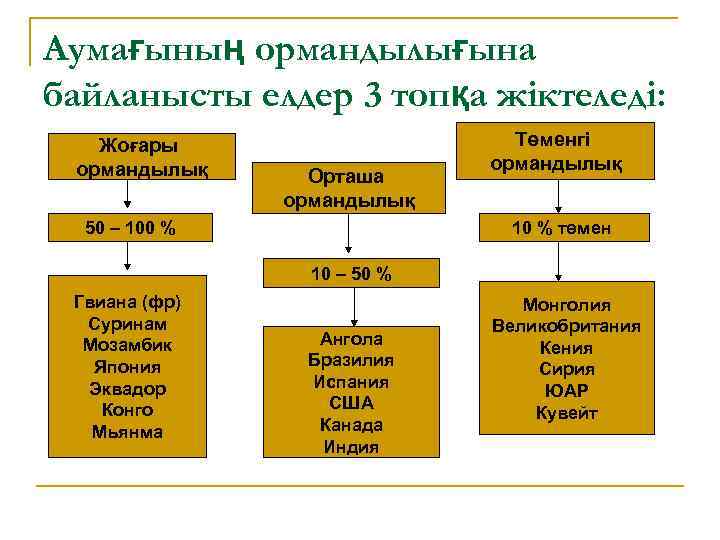 Аумағының ормандылығына байланысты елдер 3 топқа жіктеледі:

Жоғары ормандылық

50 – 100 %

Гвиана (фр)
Суринам
Мозамбик
Япония
Эквадор
Конго
Мьянма

Орташа ормандылық

10 – 50 %

Ангола
Бразилия
Испания
США
Канада
Индия

Төменгі ормандылық

10 % төмен

Монголия
Великобритания
Кения
Сирия
ЮАР
Кувейт